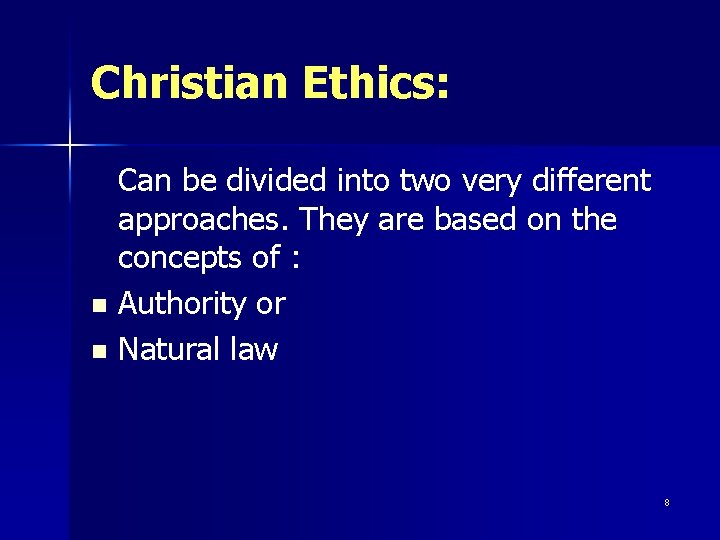 Christian Ethics:

Can be divided into two very different approaches. They are based on the concepts of :

- Authority or
- Natural law

8